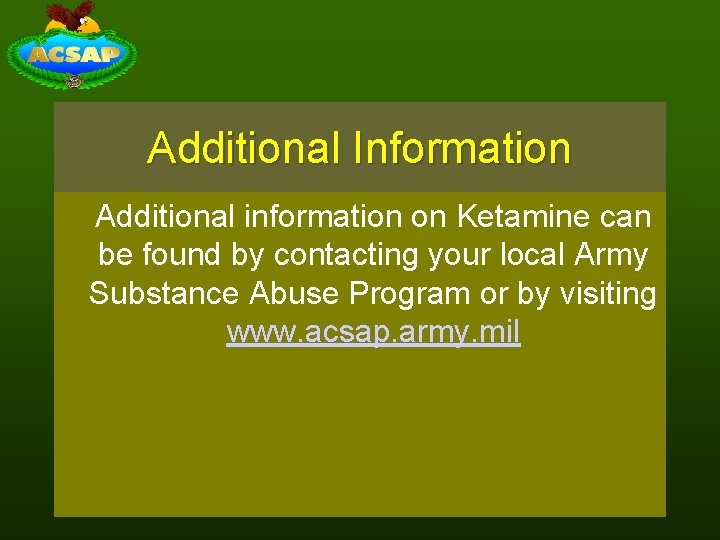 ACSAP

Additional Information

Additional information on Ketamine can be found by contacting your local Army Substance Abuse Program or by visiting www.acsap.army.mil